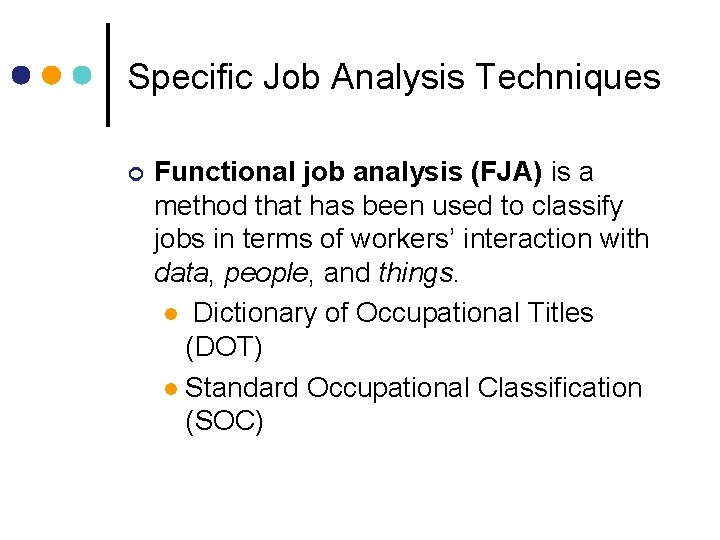 Specific Job Analysis Techniques

Functional job analysis (FJA) is a method that has been used to classify jobs in terms of workers' interaction with data, people, and things.

Dictionary of Occupational Titles (DOT)

Standard Occupational Classification (SOC)